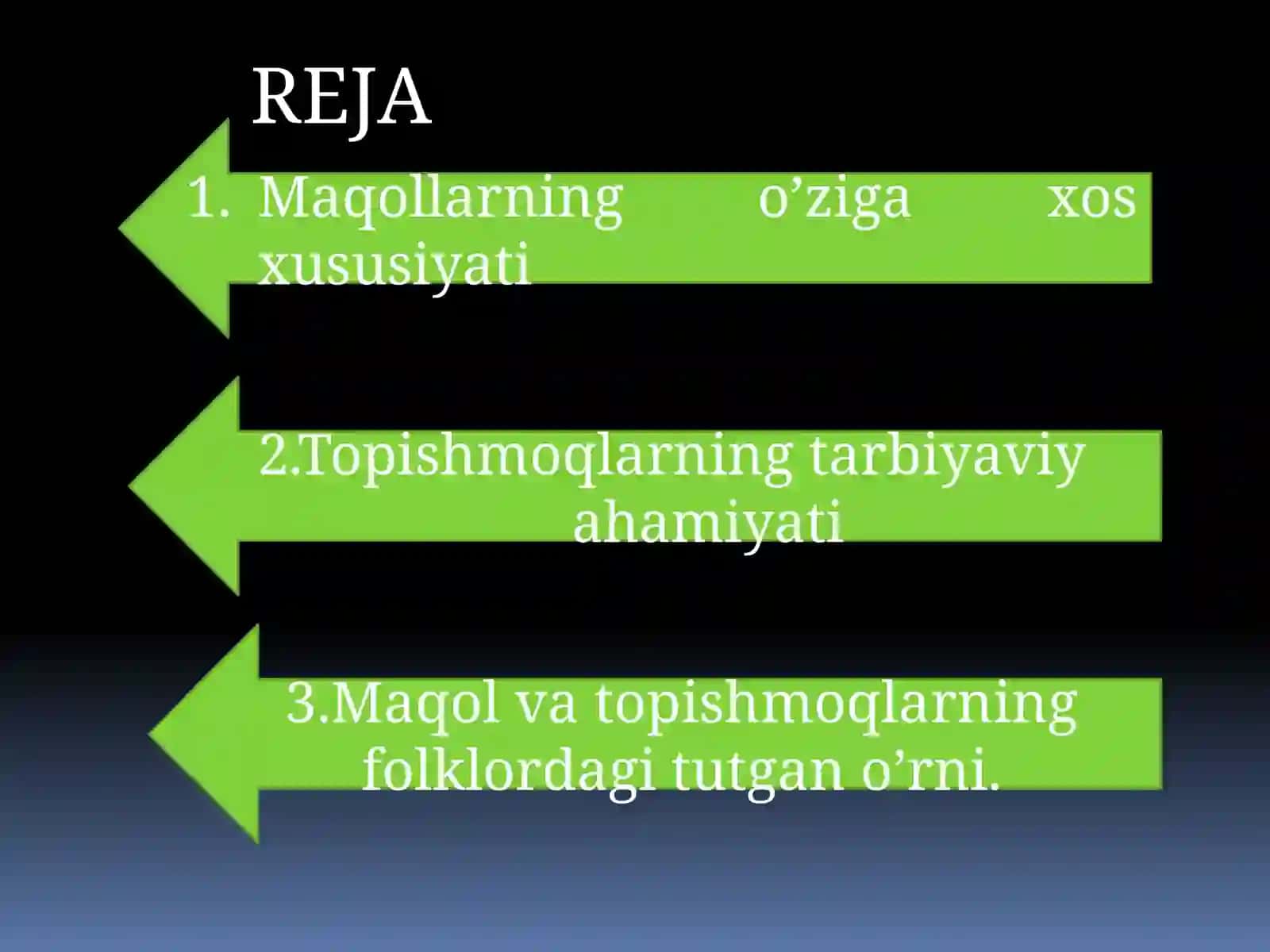 REJA

1. Maqollarning o’ziga xos xususiyati

2.Topishmoqlarning tarbiyaviy ahamiyati

3.Maqol va topishmoqlarning folklordagi tutgan o’rni.